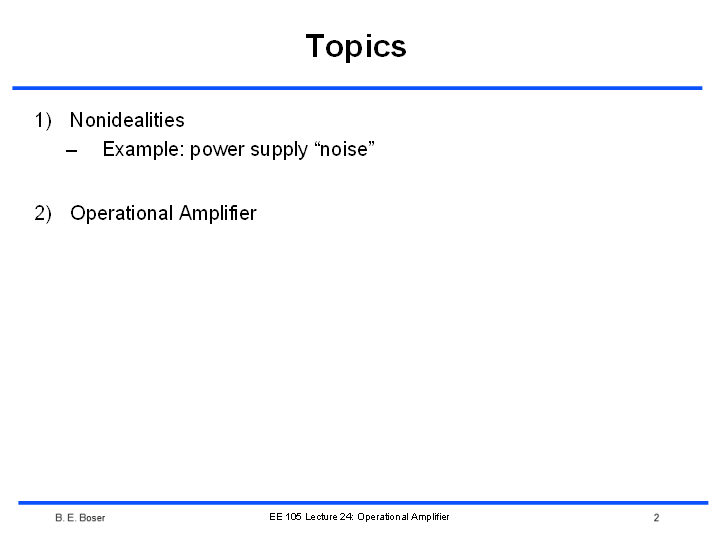 Topics

1) Nonidealities
– Example: power supply “noise”

2) Operational Amplifier

B. E. Boser
EE 105 Lecture 24: Operational Amplifier
2